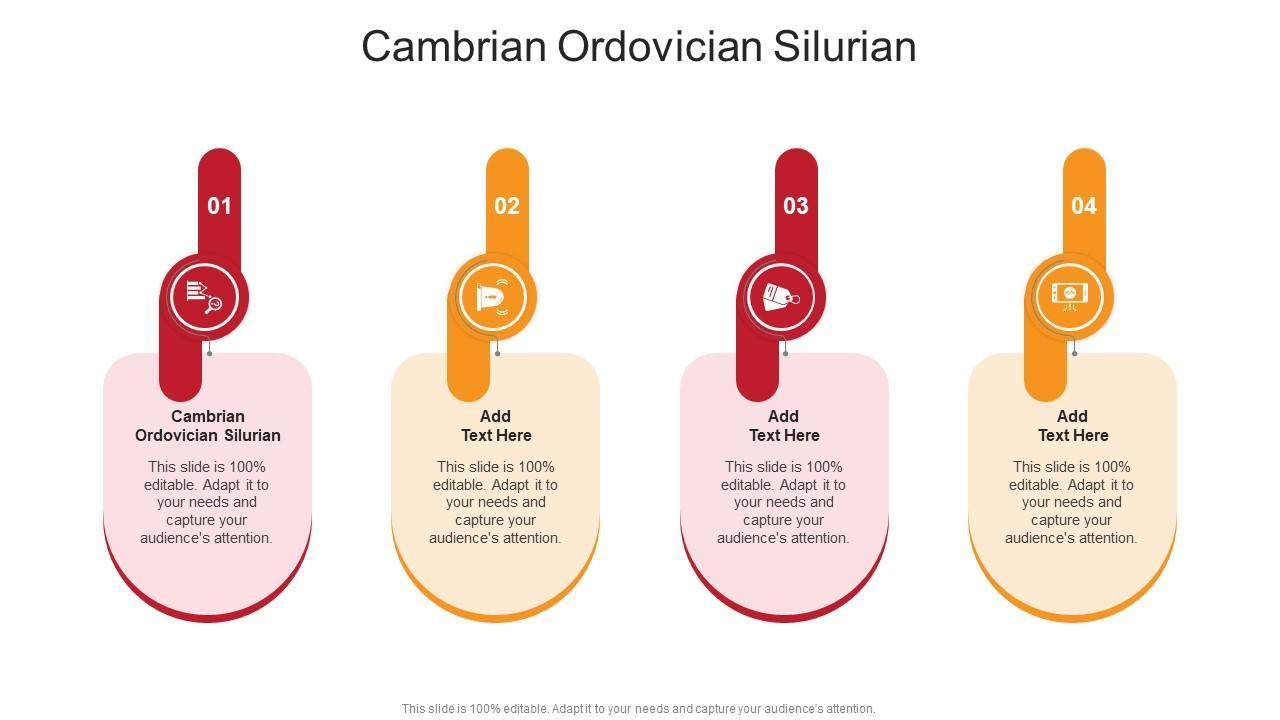 Cambrian Ordovician Silurian

01

Cambrian Ordovician Silurian

This slide is 100% editable. Adapt it to your needs and capture your audience's attention.

02

Add Text Here

This slide is 100% editable. Adapt it to your needs and capture your audience's attention.

03

Add Text Here

This slide is 100% editable. Adapt it to your needs and capture your audience's attention.

04

Add Text Here

This slide is 100% editable. Adapt it to your needs and capture your audience's attention.

This slide is 100% editable. Adapt it to your needs and capture your audience's attention.